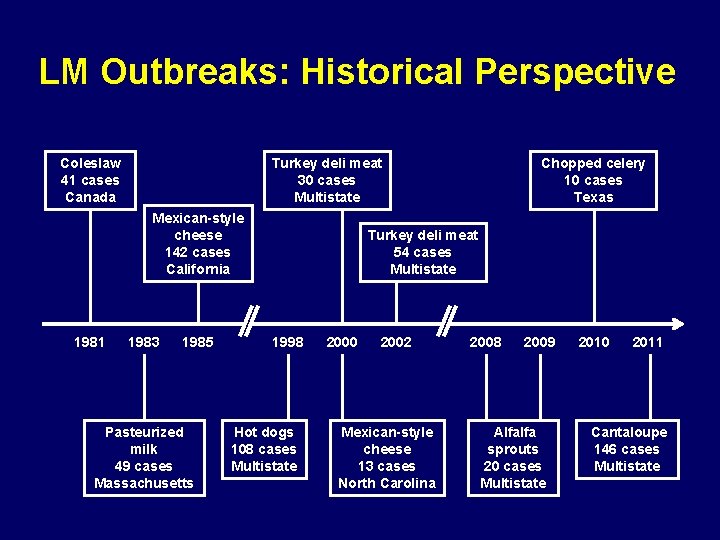 LM Outbreaks: Historical Perspective

Coleslaw
41 cases
Canada

Mexican-style cheese
142 cases
California

Turkey deli meat
30 cases
Multistate

Turkey deli meat
54 cases
Multistate

Chopped celery
10 cases
Texas

1981 1983 1985 1998 2000 2002 2008 2009 2010 2011

Pasteurized milk
49 cases
Massachusetts

Hot dogs
108 cases
Multistate

Mexican-style cheese
13 cases
North Carolina

Alfalfa sprouts
20 cases
Multistate

Cantaloupe
146 cases
Multistate